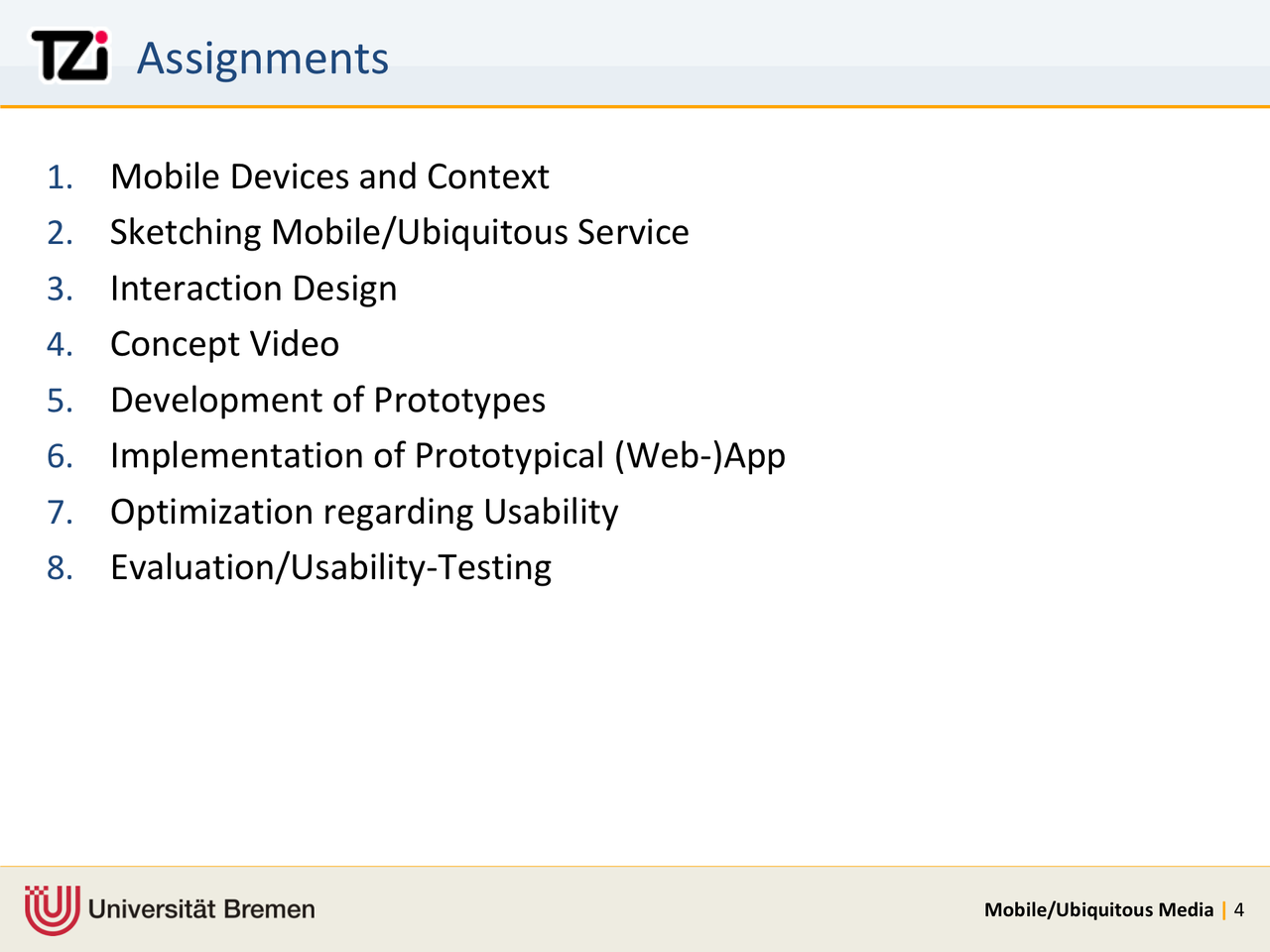 TZi Assignments

1. Mobile Devices and Context
2. Sketching Mobile/Ubiquitous Service
3. Interaction Design
4. Concept Video
5. Development of Prototypes
6. Implementation of Prototypical (Web-)App
7. Optimization regarding Usability
8. Evaluation/Usability-Testing

Universität Bremen

Mobile/Ubiquitous Media | 4